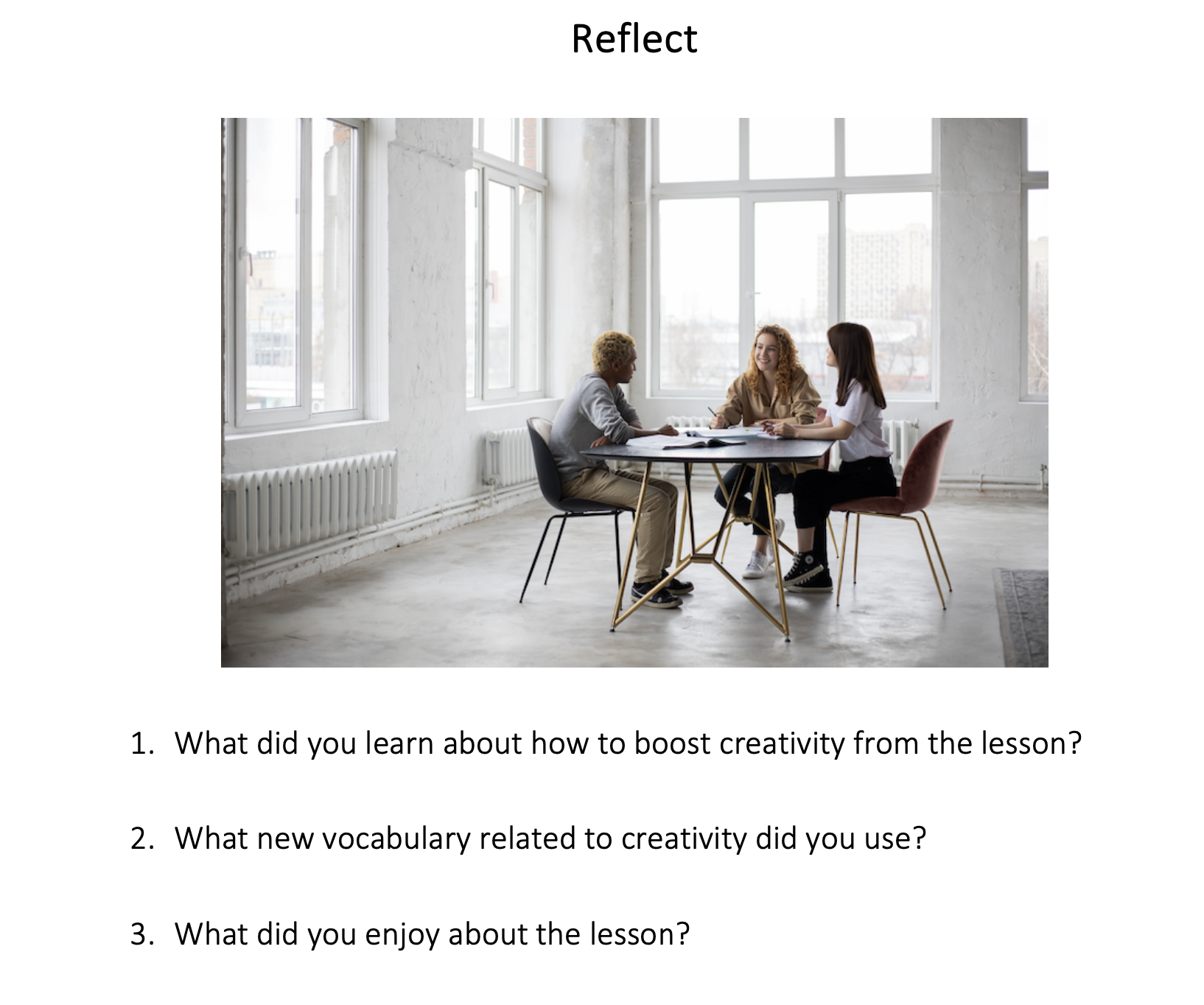 Reflect

1. What did you learn about how to boost creativity from the lesson?

2. What new vocabulary related to creativity did you use?

3. What did you enjoy about the lesson?